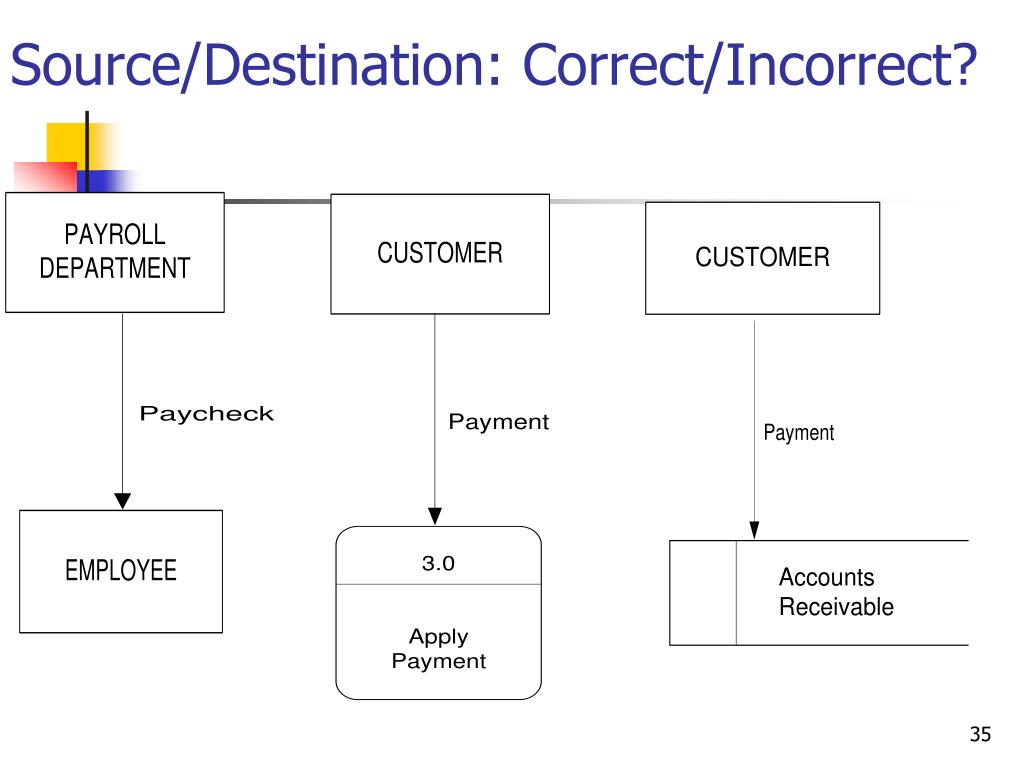 Source/Destination: Correct/Incorrect?

PAYROLL DEPARTMENT

Paycheck

EMPLOYEE

CUSTOMER

Payment

3.0

Apply Payment

CUSTOMER

Payment

Accounts Receivable

35